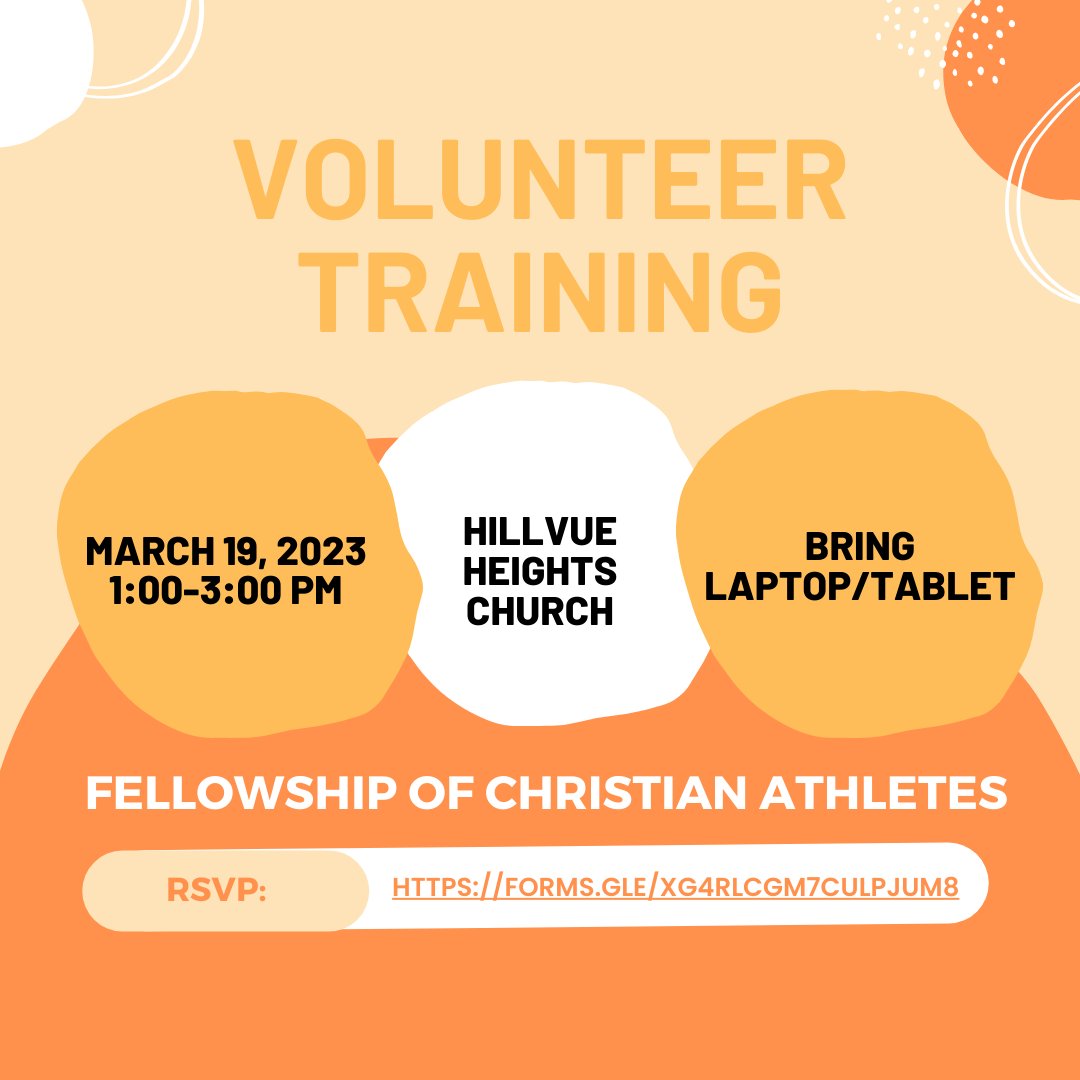 VOLUNTEER TRAINING

MARCH 19, 2023
1:00-3:00 PM

HILLVUE HEIGHTS CHURCH

BRING LAPTOP/TABLET

FELLOWSHIP OF CHRISTIAN ATHLETES

RSVP: HTTPS://FORMS.GLE/XG4RLCGM7CULPJUM8